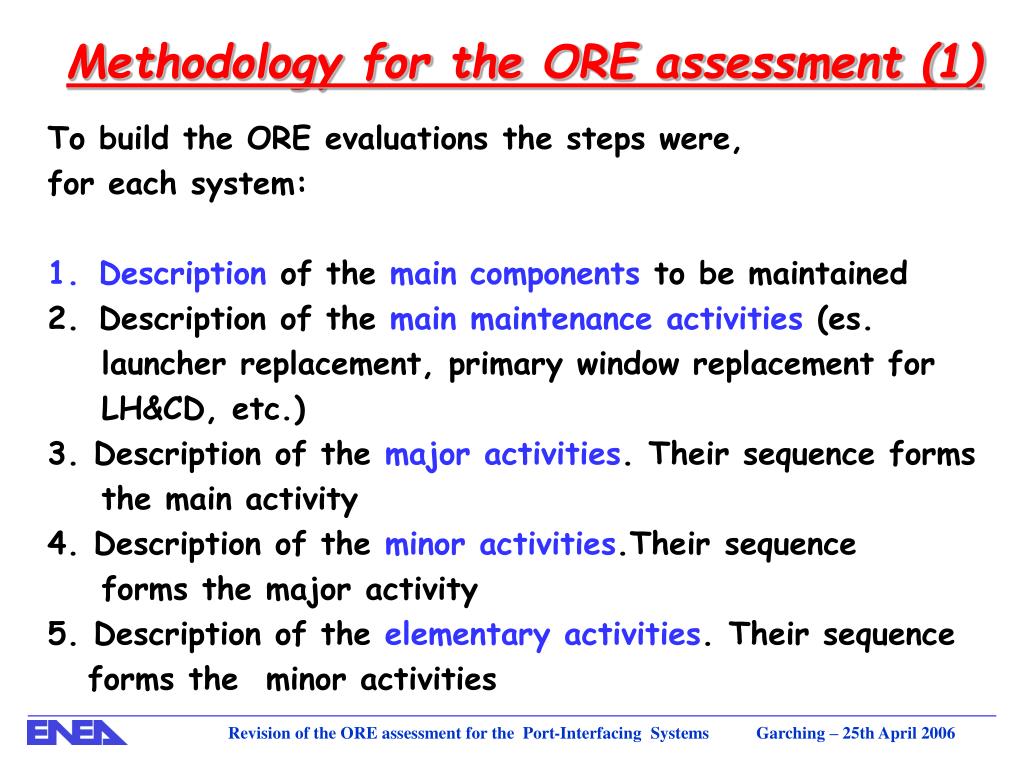 Methodology for the ORE assessment (1)

To build the ORE evaluations the steps were, for each system:

1. Description of the main components to be maintained
2. Description of the main maintenance activities (es. launcher replacement, primary window replacement for LH&CD, etc.)
3. Description of the major activities. Their sequence forms the main activity
4. Description of the minor activities.Their sequence forms the major activity
5. Description of the elementary activities. Their sequence forms the minor activities

ENEA

Revision of the ORE assessment for the Port-Interfacing Systems

Garching – 25th April 2006